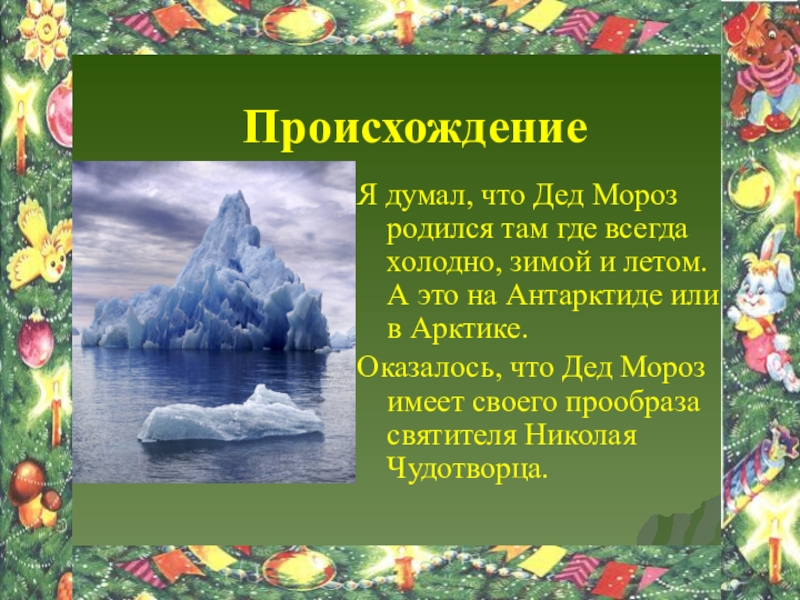 Происхождение

Я думал, что Дед Мороз родился там где всегда холодно, зимой и летом. А это на Антарктиде или в Арктике.

Оказалось, что Дед Мороз имеет своего прообраза святителя Николая Чудотворца.